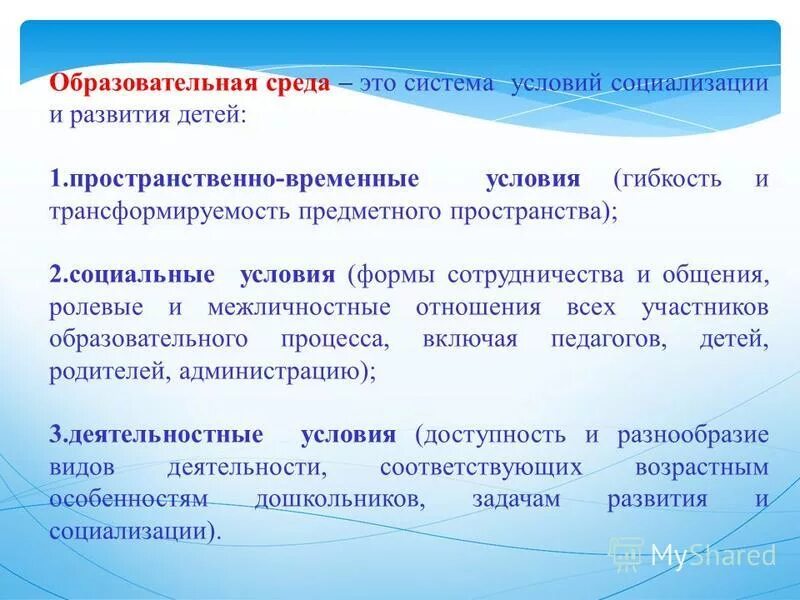 Образовательная среда – это система условий социализации и развития детей:

1.пространственно-временные условия (гибкость и трансформируемость предметного пространства);

2.социальные условия (формы сотрудничества и общения, ролевые и межличностные отношения всех участников образовательного процесса, включая педагогов, детей, родителей, администрацию);

3.деятельностные условия (доступность и разнообразие видов деятельности, соответствующих возрастным особенностям дошкольников, задачам развития и социализации).

MyShared